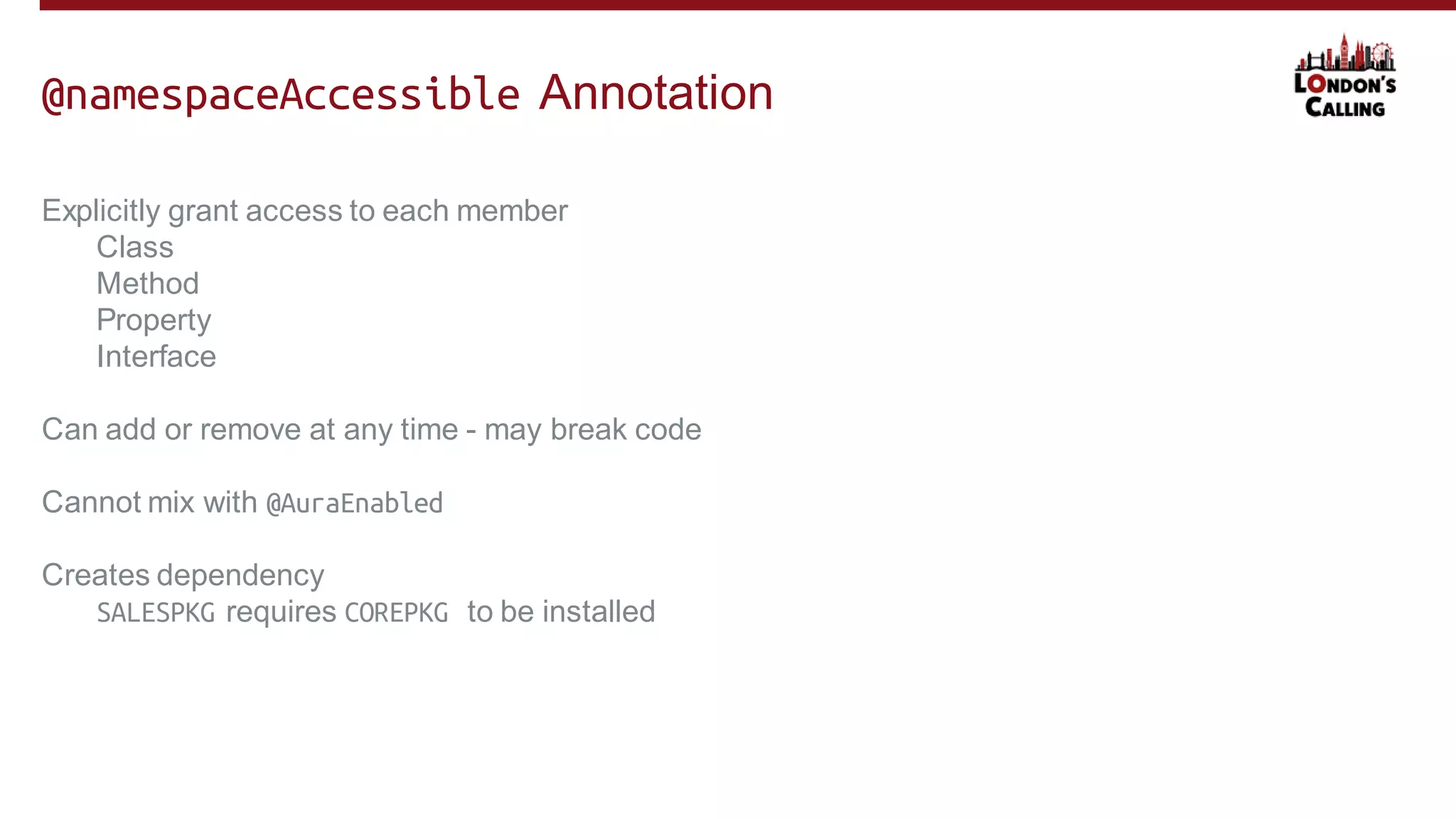 @namespaceAccessible Annotation

LONDON'S CALLING

Explicitly grant access to each member
Class
Method
Property
Interface

Can add or remove at any time - may break code

Cannot mix with @AuraEnabled

Creates dependency
SALESPKG requires COREPKG to be installed